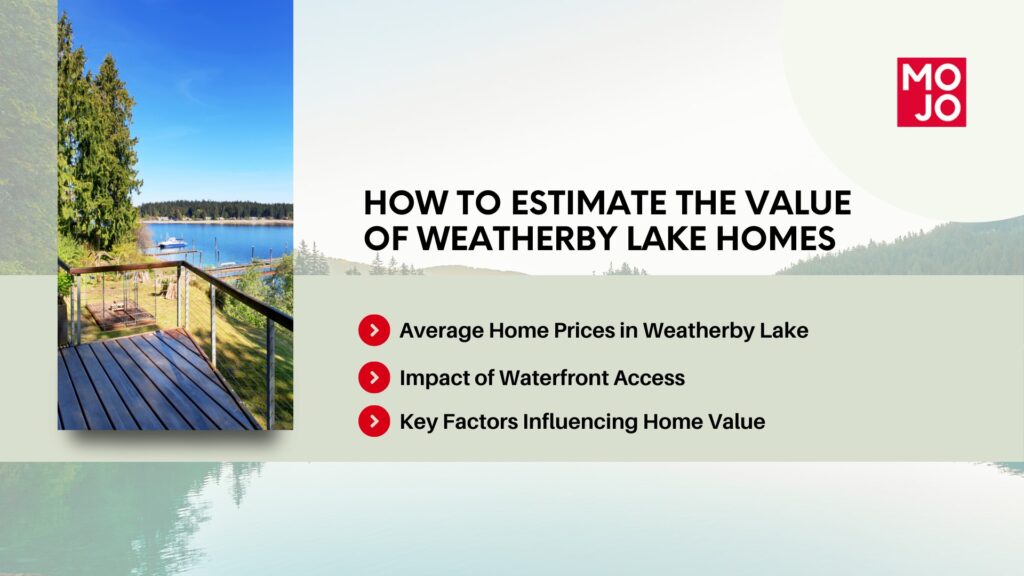 MO
JO

HOW TO ESTIMATE THE VALUE OF WEATHERBY LAKE HOMES

Average Home Prices in Weatherby Lake

Impact of Waterfront Access

Key Factors Influencing Home Value